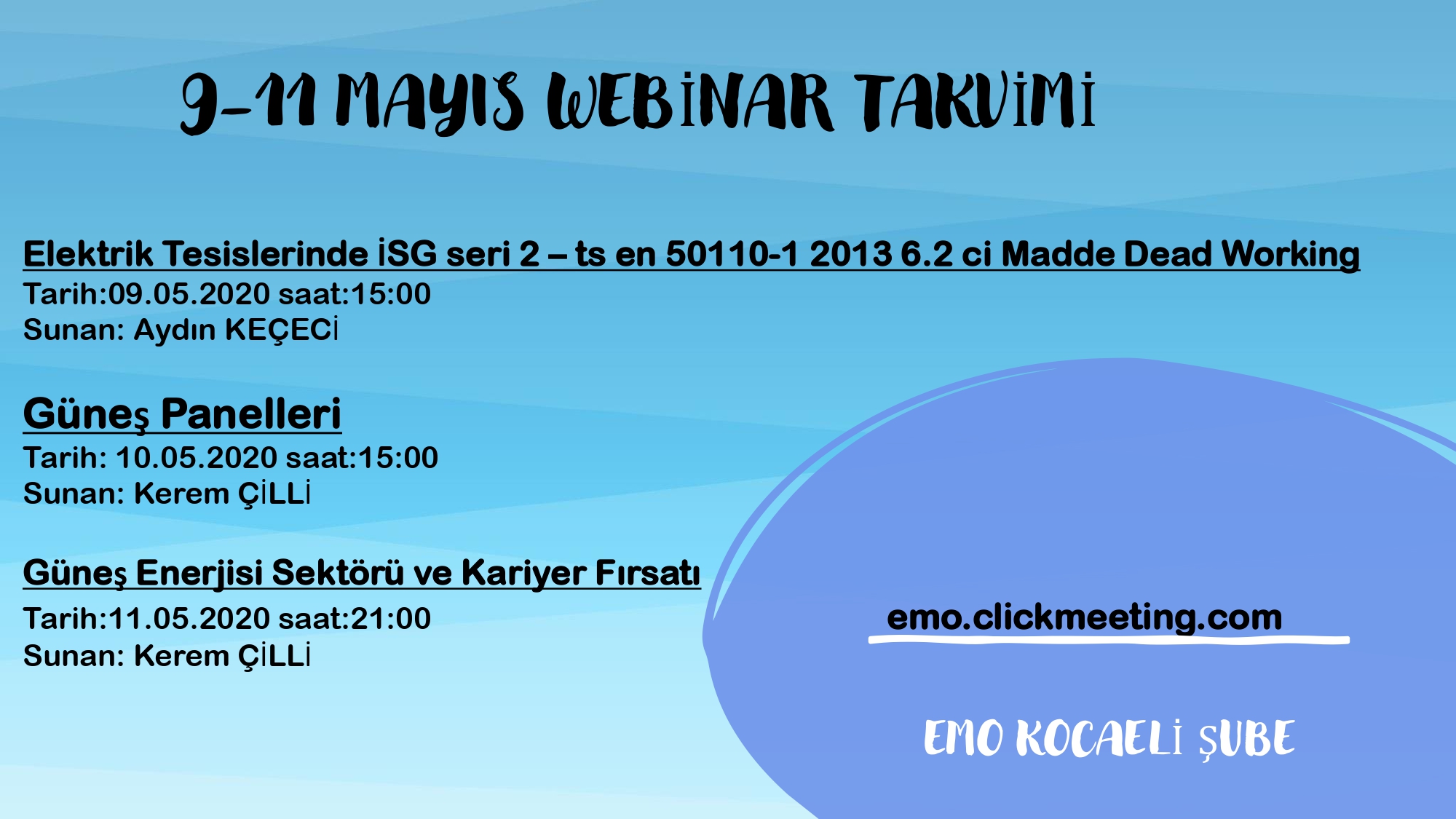 9-11 MAYIS WEBİNAR TAKVİMİ

Elektrik Tesislerinde İSG seri 2 – ts en 50110-1 2013 6.2 ci Madde Dead Working
Tarih:09.05.2020 saat:15:00
Sunan: Aydın KEÇECİ

Güneş Panelleri
Tarih: 10.05.2020 saat:15:00
Sunan: Kerem ÇİLLİ

Güneş Enerjisi Sektörü ve Kariyer Fırsatı
Tarih:11.05.2020 saat:21:00
Sunan: Kerem ÇİLLİ

emo.clickmeeting.com

EMO KOCAELİ ŞUBE